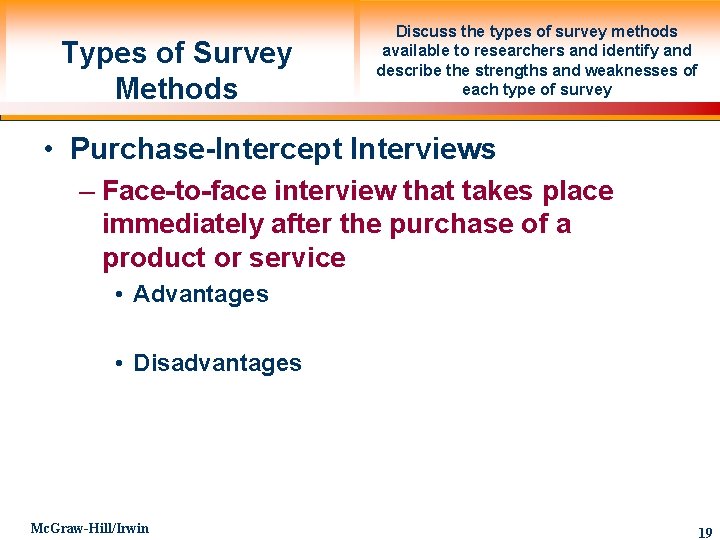 Types of Survey Methods

Discuss the types of survey methods available to researchers and identify and describe the strengths and weaknesses of each type of survey

• Purchase-Intercept Interviews
– Face-to-face interview that takes place immediately after the purchase of a product or service
• Advantages
• Disadvantages

McGraw-Hill/Irwin

19